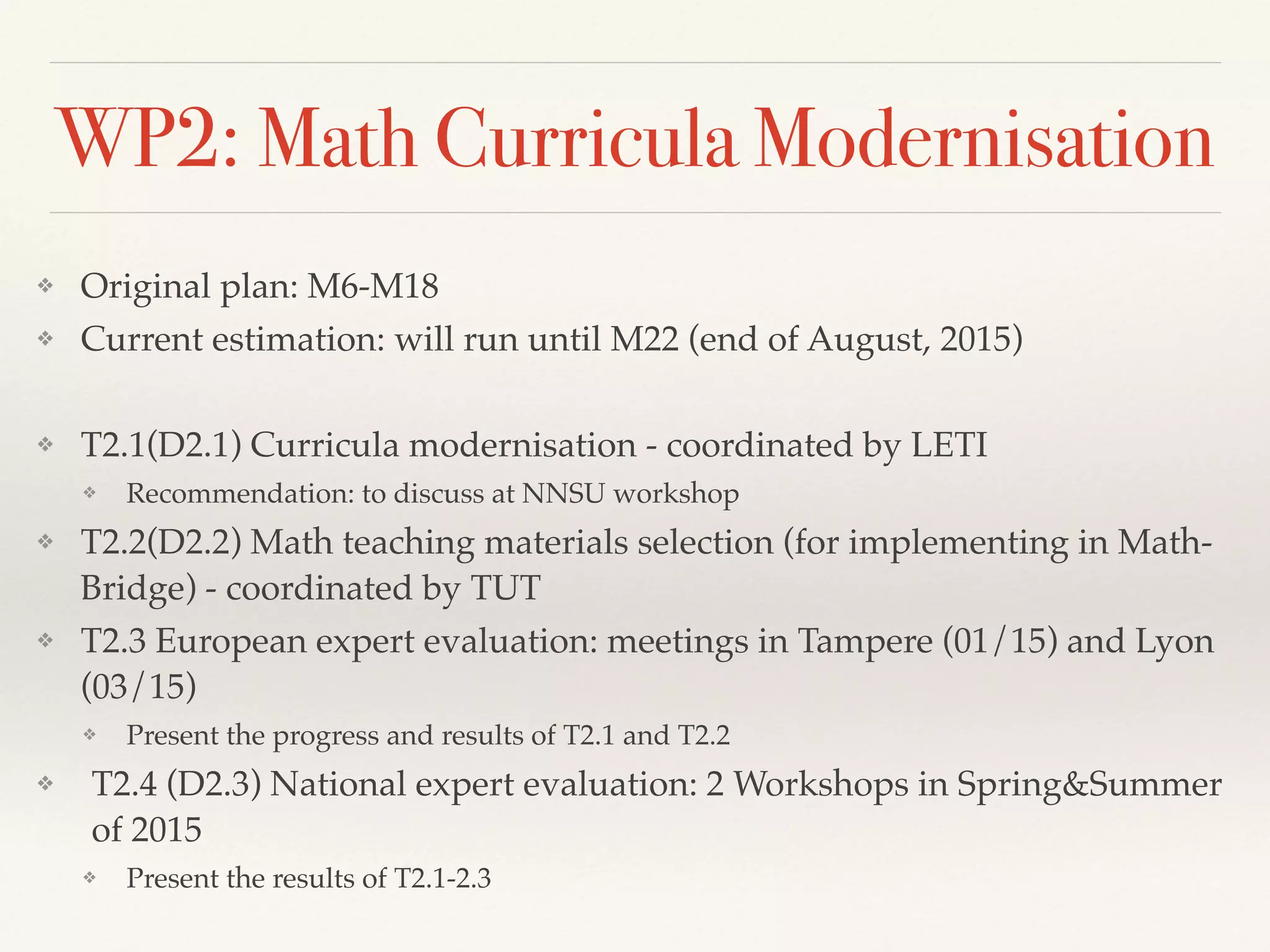 WP2: Math Curricula Modernisation

❖ Original plan: M6-M18

❖ Current estimation: will run until M22 (end of August, 2015)

❖ T2.1(D2.1) Curricula modernisation - coordinated by LETI

❖ Recommendation: to discuss at NNSU workshop

❖ T2.2(D2.2) Math teaching materials selection (for implementing in Math-Bridge) - coordinated by TUT

❖ T2.3 European expert evaluation: meetings in Tampere (01/15) and Lyon (03/15)

❖ Present the progress and results of T2.1 and T2.2

❖ T2.4 (D2.3) National expert evaluation: 2 Workshops in Spring&Summer of 2015

❖ Present the results of T2.1-2.3